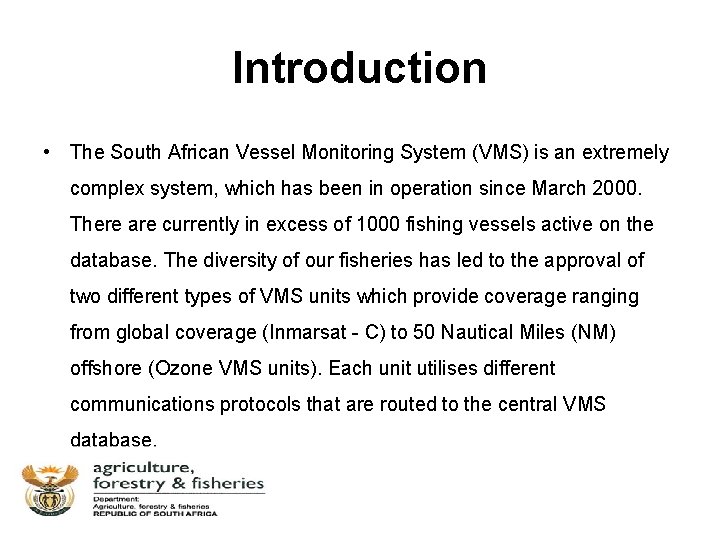 Introduction

• The South African Vessel Monitoring System (VMS) is an extremely complex system, which has been in operation since March 2000. There are currently in excess of 1000 fishing vessels active on the database. The diversity of our fisheries has led to the approval of two different types of VMS units which provide coverage ranging from global coverage (Inmarsat - C) to 50 Nautical Miles (NM) offshore (Ozone VMS units). Each unit utilises different communications protocols that are routed to the central VMS database.

agriculture,
forestry & fisheries
Department:
Agriculture, forestry & fisheries
REPUBLIC OF SOUTH AFRICA